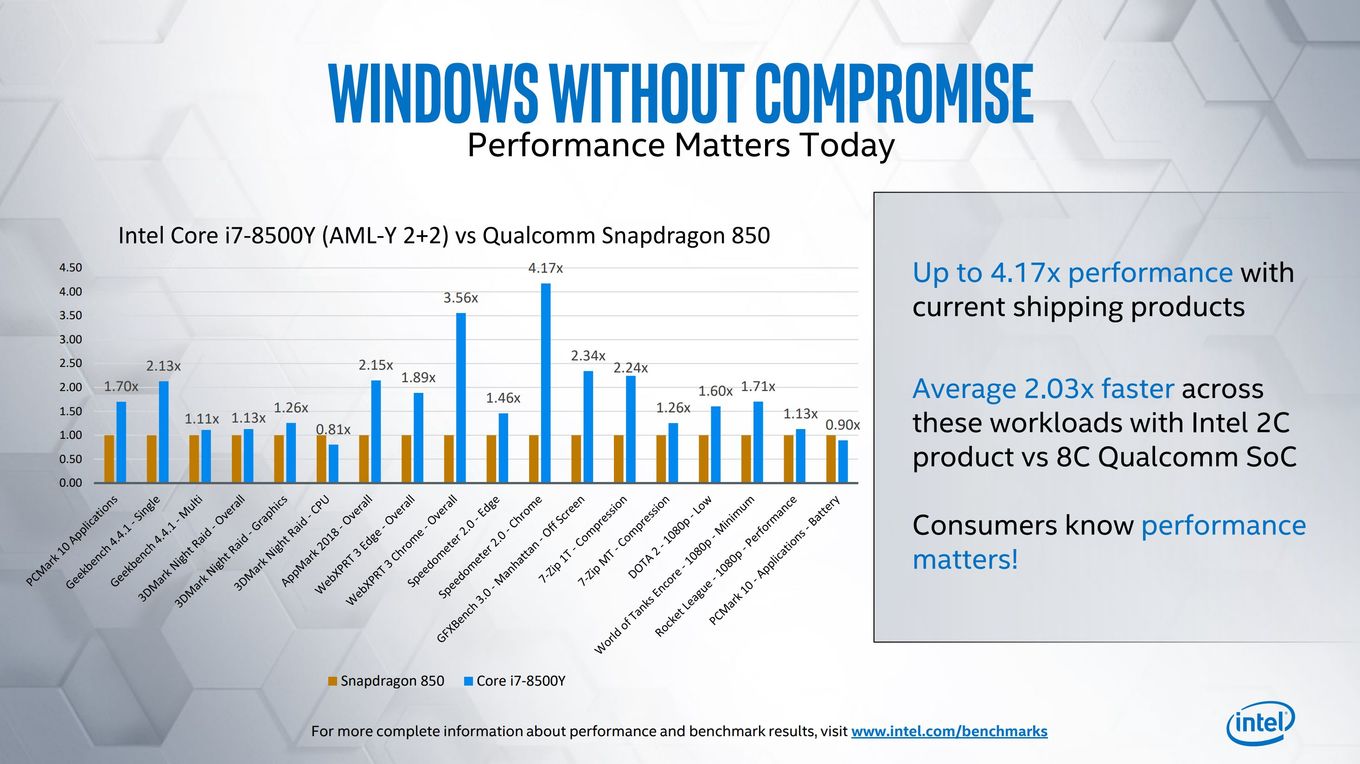 WINDOWS WITHOUT COMPROMISE
Performance Matters Today

Intel Core i7-8500Y (AML-Y 2+2) vs Qualcomm Snapdragon 850

4.50
4.00
3.50
3.00
2.50
2.00
1.50
1.00
0.50
0.00

1.70x
2.13x
1.11x
1.13x
1.26x
0.81x
2.15x
1.89x
3.56x
1.46x
4.17x
2.34x
2.24x
1.26x
1.60x
1.71x
1.13x
0.90x

PCMark 10 Applications
Geekbench 4.4.1 - Single
Geekbench 4.4.1 - Multi
3DMark Night Raid - Overall
3DMark Night Raid - Graphics
3DMark Night Raid - CPU
AppMark 2018 - Overall
WebXPRT 3 Edge - Overall
WebXPRT 3 Chrome - Overall
Speedometer 2.0 - Edge
Speedometer 2.0 - Chrome
GFXBench 3.0 - Manhattan - Off Screen
7-Zip 1T - Compression
7-Zip MT - Compression
DOTA 2 - 1080p - Low
World of Tanks Encore - 1080p - Minimum
Rocket League - 1080p - Performance
PCMark 10 - Applications - Battery

Snapdragon 850 Core i7-8500Y

Up to 4.17x performance with current shipping products

Average 2.03x faster across these workloads with Intel 2C product vs 8C Qualcomm SoC

Consumers know performance matters!

For more complete information about performance and benchmark results, visit www.intel.com/benchmarks

intel